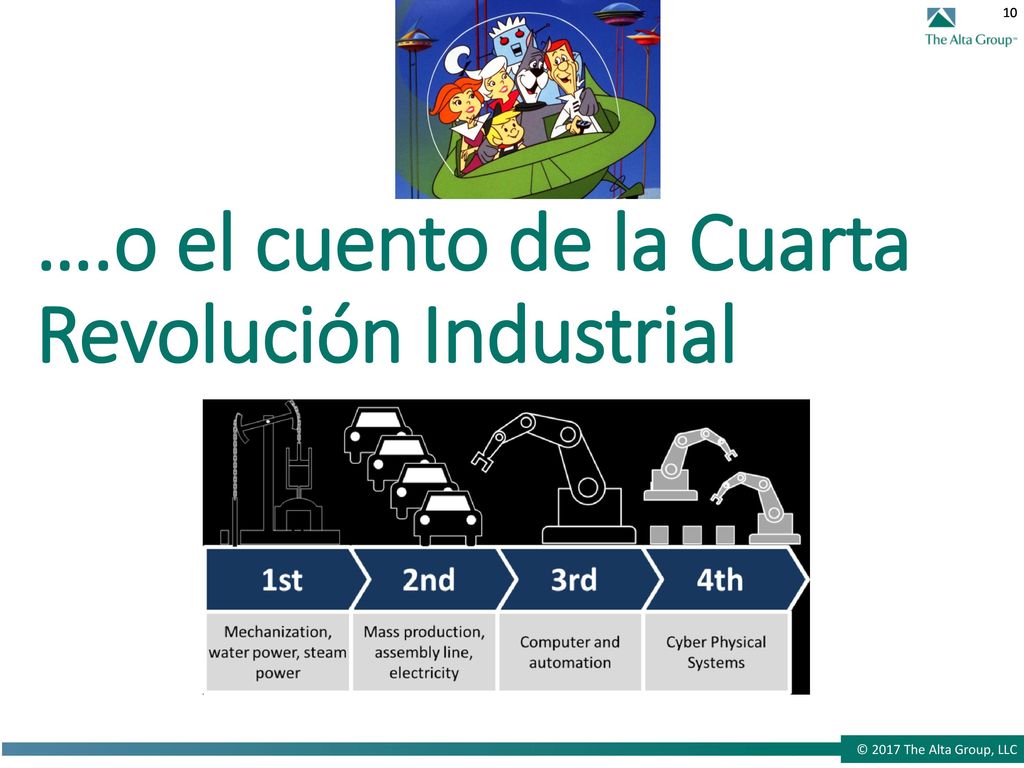 10

The Alta Group™

….o el cuento de la Cuarta Revolución Industrial

| 1st | 2nd | 3rd | 4th |
|---|---|---|---|
| Mechanization, water power, steam power | Mass production, assembly line, electricity | Computer and automation | Cyber Physical Systems |

© 2017 The Alta Group, LLC